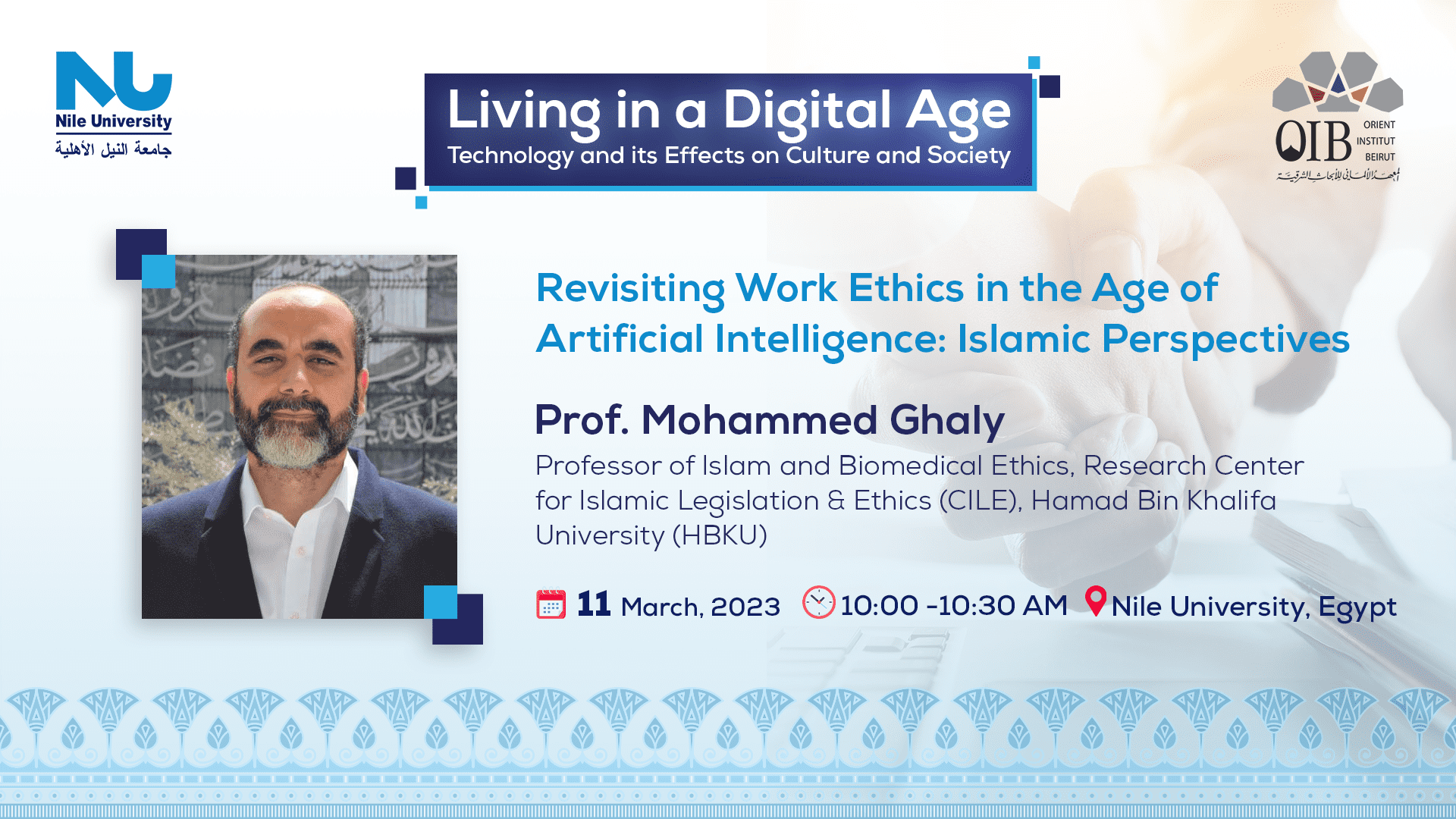 NU
Nile University
جامعة النيل الأهلية

Living in a Digital Age
Technology and its Effects on Culture and Society

OIB ORIENT INSTITUT BEIRUT
المعهد الألماني للأبحاث الشرقية

Revisiting Work Ethics in the Age of Artificial Intelligence: Islamic Perspectives

Prof. Mohammed Ghaly
Professor of Islam and Biomedical Ethics, Research Center for Islamic Legislation & Ethics (CILE), Hamad Bin Khalifa University (HBKU)

11 March, 2023 10:00 -10:30 AM Nile University, Egypt